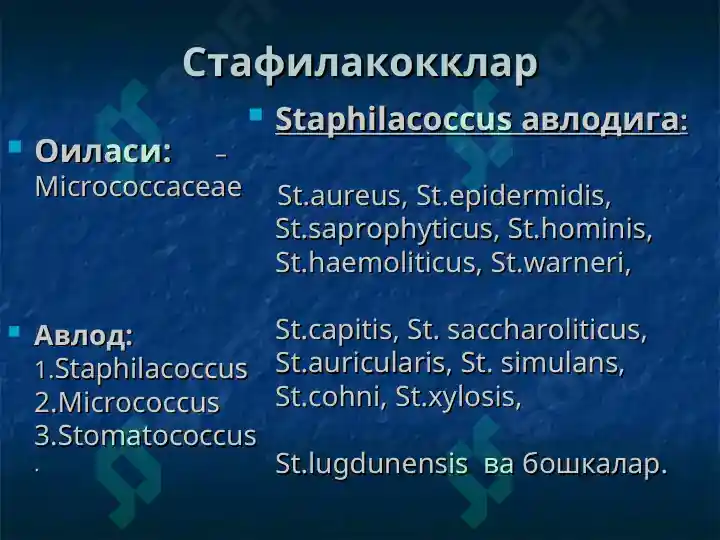 Стафилакокклар

Оиласи: – Micrococcaceae

Авлод:
1.Staphilacoccus
2.Micrococcus
3.Stomatococcus
.

Staphilacoccus авлодига:

St.aureus, St.epidermidis, St.saprophyticus, St.hominis, St.haemoliticus, St.warneri,

St.capitis, St. saccharoliticus, St.auricularis, St. simulans, St.cohni, St.xylosis,

St.lugdunensis ва бошкалар.